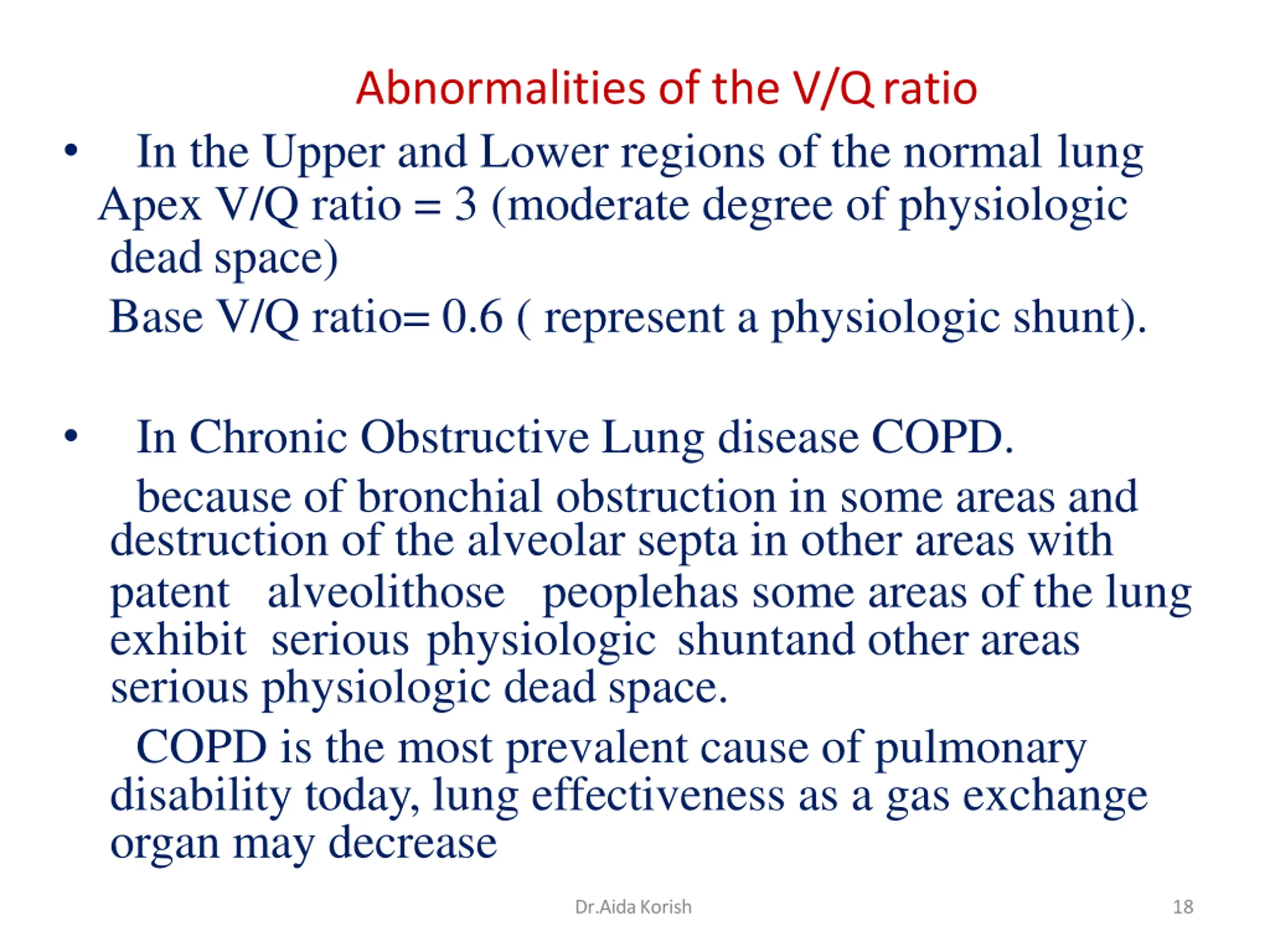 Abnormalities of the V/Q ratio

• In the Upper and Lower regions of the normal lung Apex V/Q ratio = 3 (moderate degree of physiologic dead space)

Base V/Q ratio= 0.6 ( represent a physiologic shunt).

• In Chronic Obstructive Lung disease COPD.

because of bronchial obstruction in some areas and destruction of the alveolar septa in other areas with patent alveolithose peoplehas some areas of the lung exhibit serious physiologic shuntand other areas serious physiologic dead space.

COPD is the most prevalent cause of pulmonary disability today, lung effectiveness as a gas exchange organ may decrease

Dr.Aida Korish

18